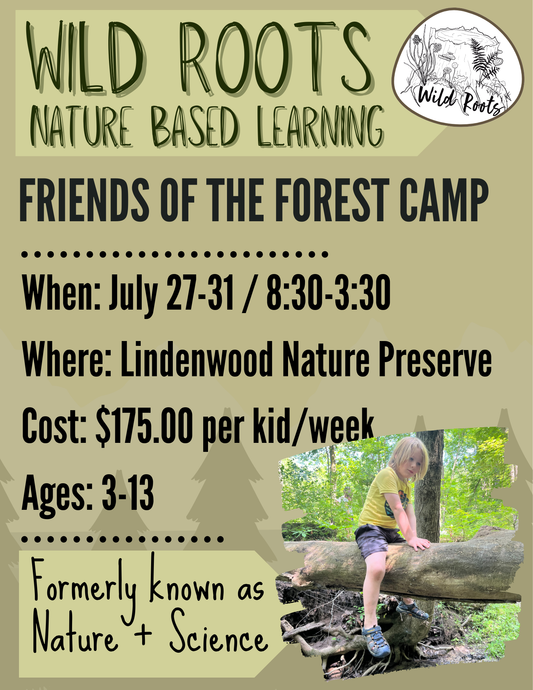 WILD ROOTS
NATURE BASED LEARNING

Wild Roots

FRIENDS OF THE FOREST CAMP

When: July 27-31 / 8:30-3:30

Where: Lindenwood Nature Preserve

Cost: $175.00 per kid/week

Ages: 3-13

Formerly known as Nature + Science